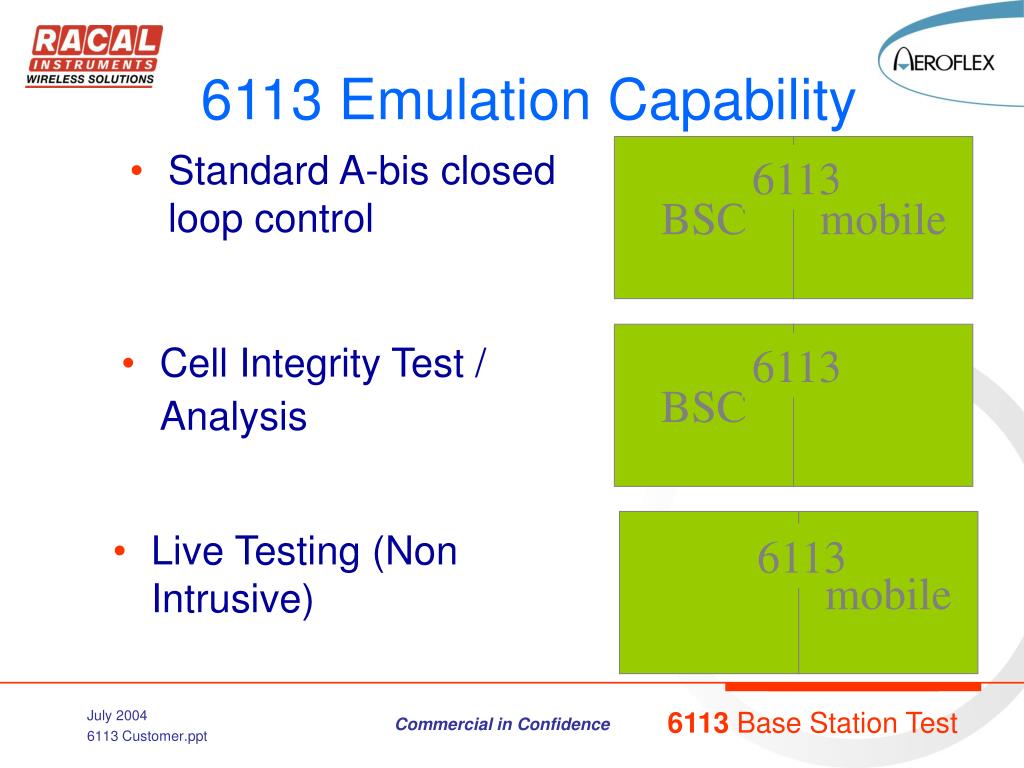 RACAL INSTRUMENTS WIRELESS SOLUTIONS

AEROFLEX

6113 Emulation Capability

• Standard A-bis closed loop control

6113
BSC mobile

• Cell Integrity Test / Analysis

6113
BSC

• Live Testing (Non Intrusive)

6113
mobile

July 2004
6113 Customer.ppt

Commercial in Confidence

6113 Base Station Test